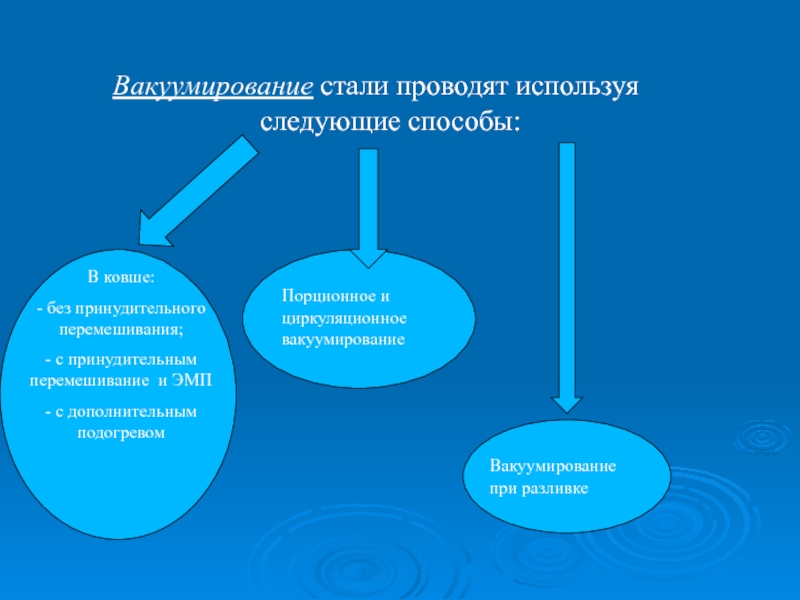 Вакуумирование стали проводят используя следующие способы:

В ковше:

- без принудительного перемешивания;

- с принудительным перемешивание и ЭМП

- с дополнительным подогревом

Порционное и циркуляционное вакуумирование

Вакуумирование при разливке